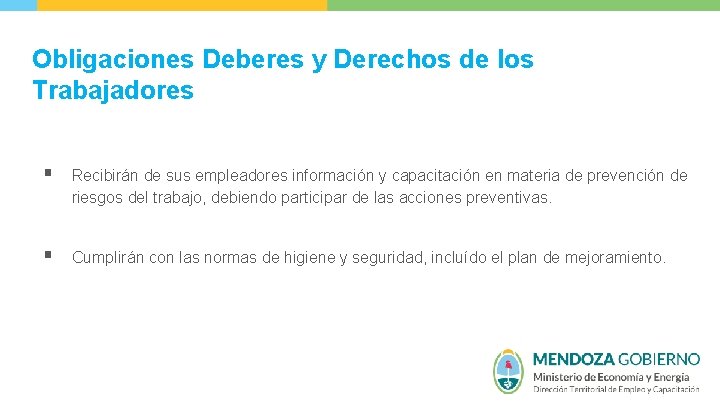 Obligaciones Deberes y Derechos de los Trabajadores

▪ Recibirán de sus empleadores información y capacitación en materia de prevención de riesgos del trabajo, debiendo participar de las acciones preventivas.

▪ Cumplirán con las normas de higiene y seguridad, incluído el plan de mejoramiento.

MENDOZA GOBIERNO
Ministerio de Economía y Energía
Dirección Territorial de Empleo y Capacitación